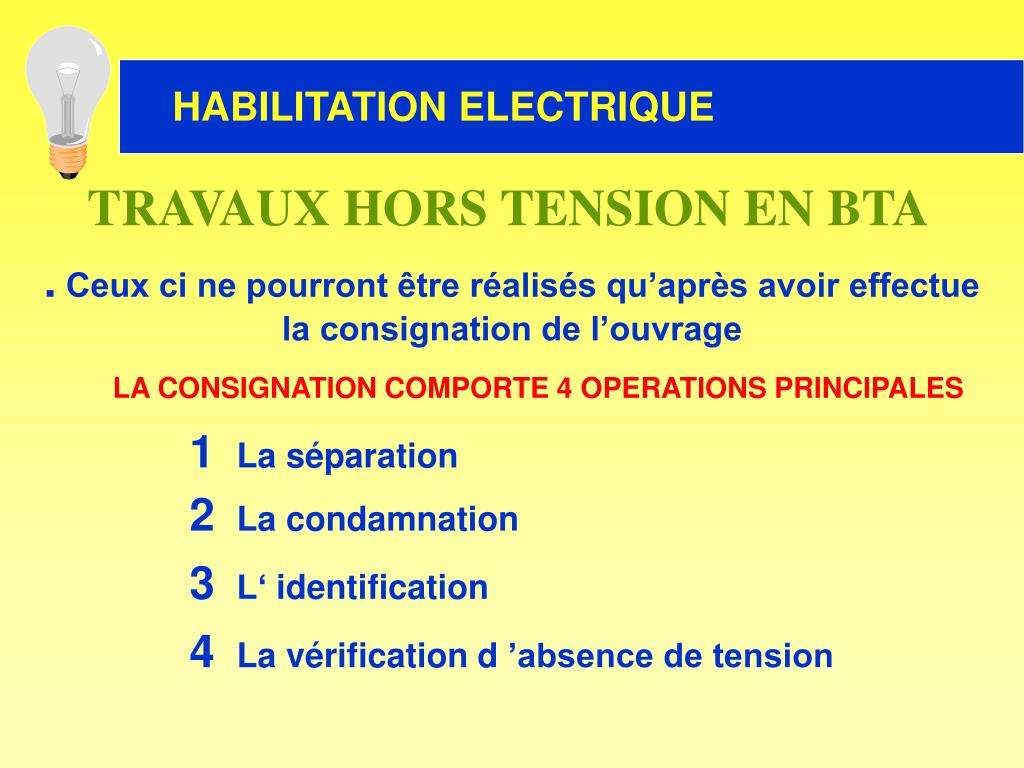 HABILITATION ELECTRIQUE

TRAVAUX HORS TENSION EN BTA

. Ceux ci ne pourront être réalisés qu’après avoir effectue la consignation de l’ouvrage

LA CONSIGNATION COMPORTE 4 OPERATIONS PRINCIPALES

1 La séparation

2 La condamnation

3 L‘ identification

4 La vérification d ’absence de tension